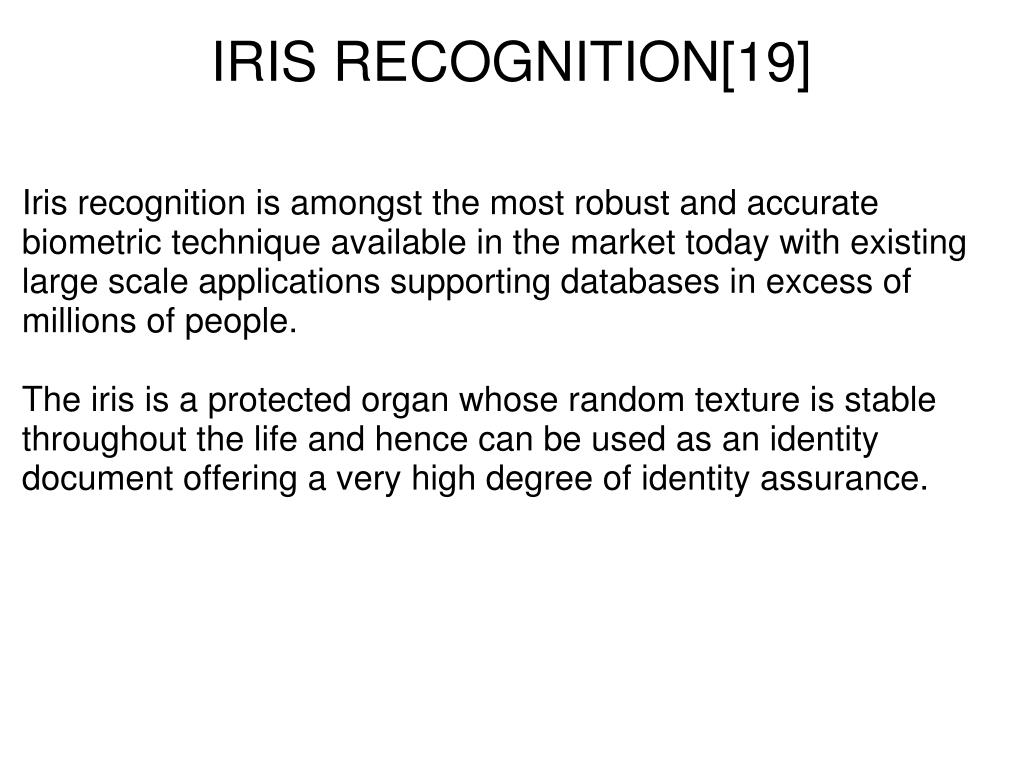 IRIS RECOGNITION[19]

Iris recognition is amongst the most robust and accurate biometric technique available in the market today with existing large scale applications supporting databases in excess of millions of people.

The iris is a protected organ whose random texture is stable throughout the life and hence can be used as an identity document offering a very high degree of identity assurance.